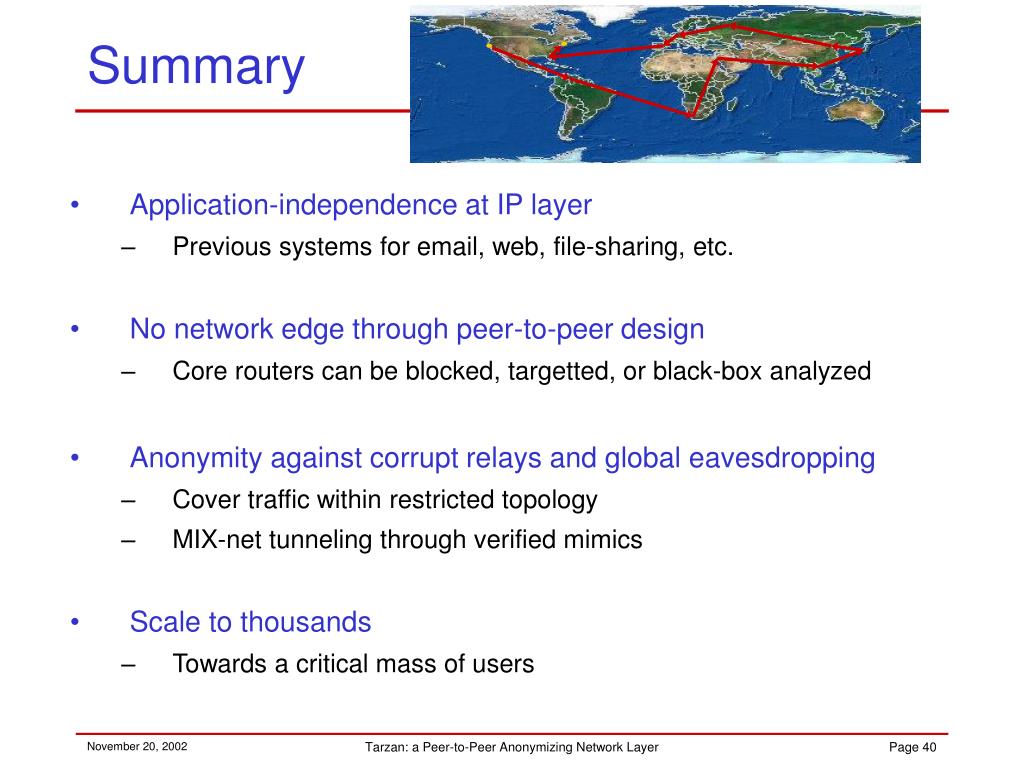 Summary

• Application-independence at IP layer
– Previous systems for email, web, file-sharing, etc.

• No network edge through peer-to-peer design
– Core routers can be blocked, targetted, or black-box analyzed

• Anonymity against corrupt relays and global eavesdropping
– Cover traffic within restricted topology
– MIX-net tunneling through verified mimics

• Scale to thousands
– Towards a critical mass of users

November 20, 2002 Tarzan: a Peer-to-Peer Anonymizing Network Layer Page 40